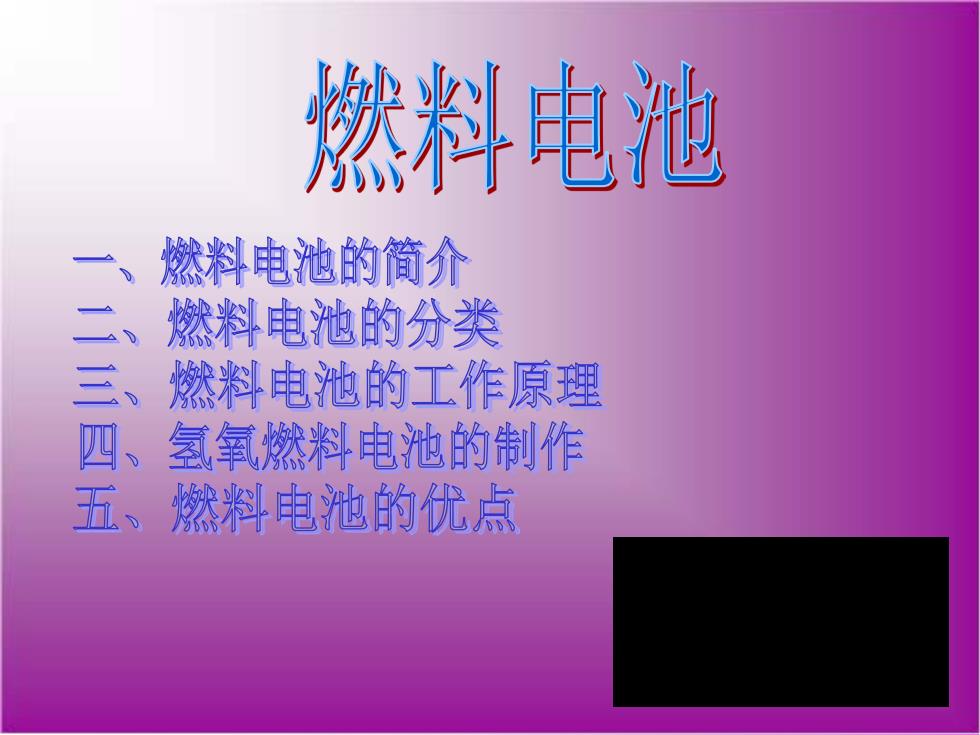 燃料电池

一、燃料电池的简介
二、燃料电池的分类
三、燃料电池的工作原理
四、氢氧燃料电池的制作
五、燃料电池的优点